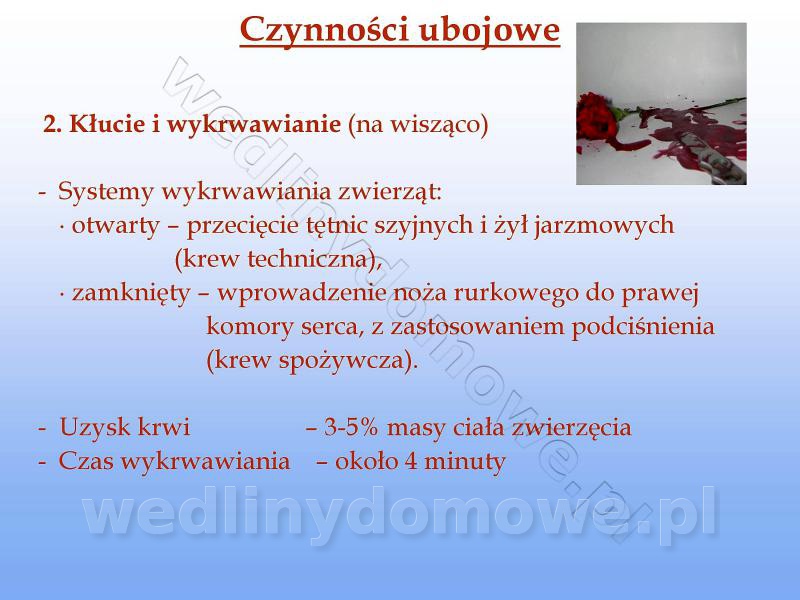 Czynności ubojowe

2. Kłucie i wykrwawianie (na wisząco)

- Systemy wykrwawiania zwierząt:
· otwarty – przecięcie tętnic szyjnych i żył jarzmowych (krew techniczna),
· zamknięty – wprowadzenie noża rurkowego do prawej komory serca, z zastosowaniem podciśnienia (krew spożywcza).

- Uzysk krwi – 3-5% masy ciała zwierzęcia
- Czas wykrwawiania – około 4 minuty

wedlinydomowe.pl

wedlinydomowe.pl